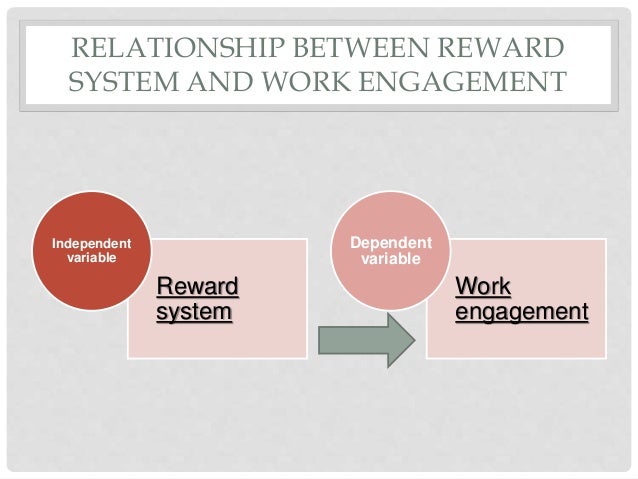 RELATIONSHIP BETWEEN REWARD SYSTEM AND WORK ENGAGEMENT

Independent variable

Reward system

Dependent variable

Work engagement